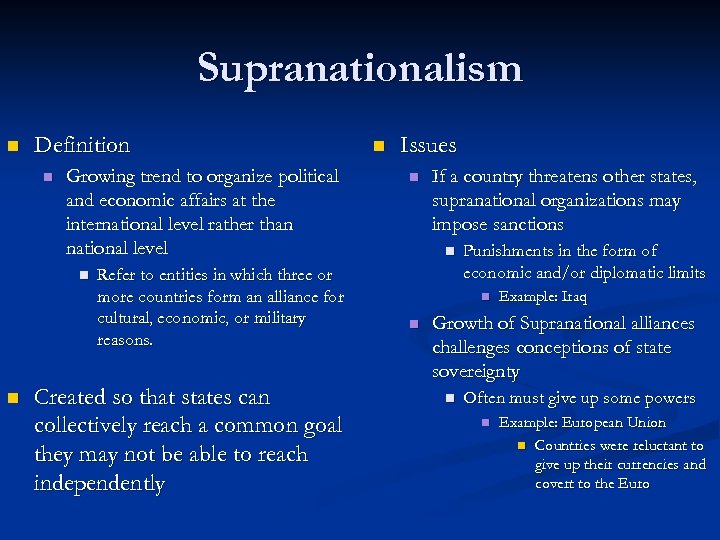 Supranationalism

Definition

Growing trend to organize political and economic affairs at the international level rather than national level

Refer to entities in which three or more countries form an alliance for cultural, economic, or military reasons.

Created so that states can collectively reach a common goal they may not be able to reach independently

Issues

If a country threatens other states, supranational organizations may impose sanctions

Punishments in the form of economic and/or diplomatic limits

Example: Iraq

Growth of Supranational alliances challenges conceptions of state sovereignty

Often must give up some powers

Example: European Union

Countries were reluctant to give up their currencies and covert to the Euro